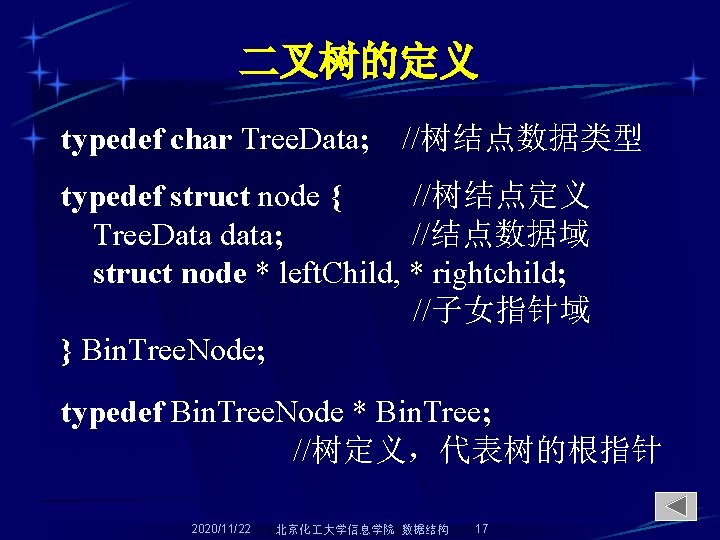 二叉树的定义

typedef char TreeData; //树结点数据类型

typedef struct node { //树结点定义
TreeData data; //结点数据域
struct node * leftChild, * rightchild;
//子女指针域
} BinTreeNode;

typedef BinTreeNode * BinTree;
//树定义，代表树的根指针

2020/11/22 北京化工大学信息学院 数据结构 17